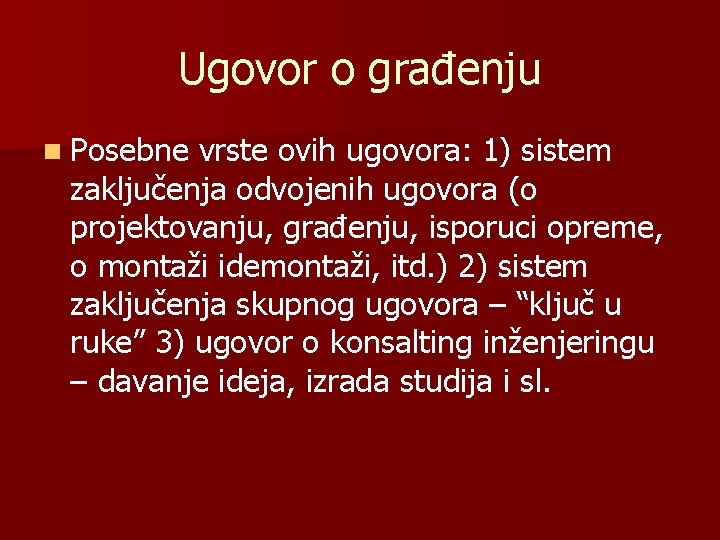 Ugovor o građenju

Posebne vrste ovih ugovora: 1) sistem zaključenja odvojenih ugovora (o projektovanju, građenju, isporuci opreme, o montaži idemontaži, itd.) 2) sistem zaključenja skupnog ugovora – “ključ u ruke” 3) ugovor o konsalting inženjeringu – davanje ideja, izrada studija i sl.